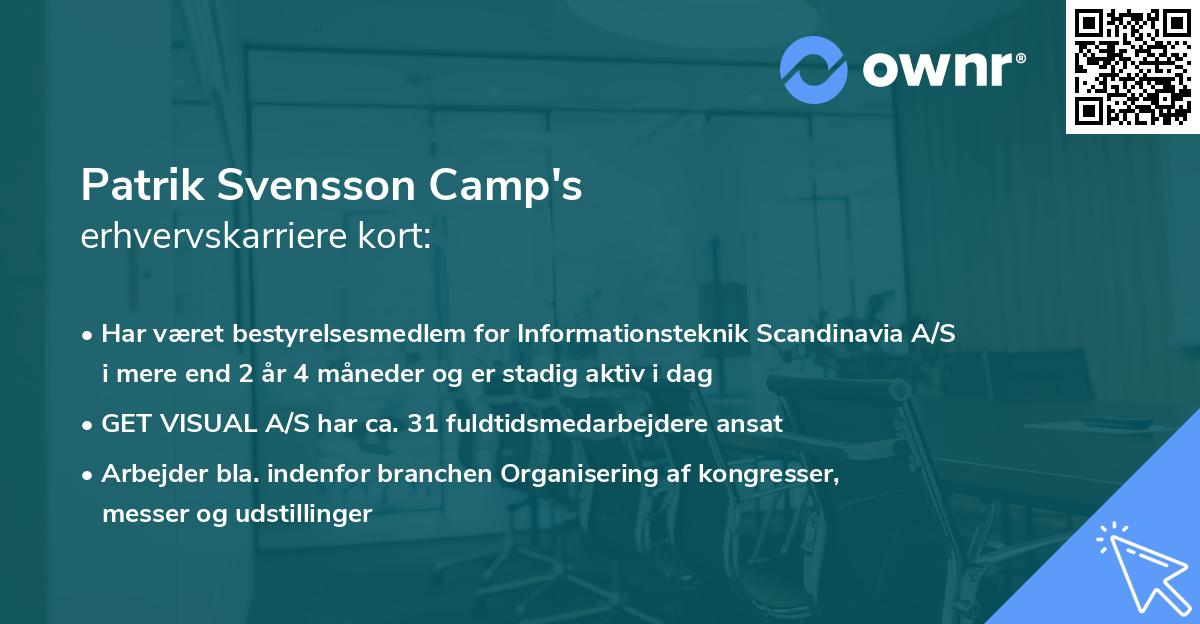 ownr®

Patrik Svensson Camp's
erhvervskarriere kort:

• Har været bestyrelsesmedlem for Informationsteknik Scandinavia A/S i mere end 2 år 4 måneder og er stadig aktiv i dag
• GET VISUAL A/S har ca. 31 fuldtidsmedarbejdere ansat
• Arbejder bla. indenfor branchen Organisering af kongresser, messer og udstillinger